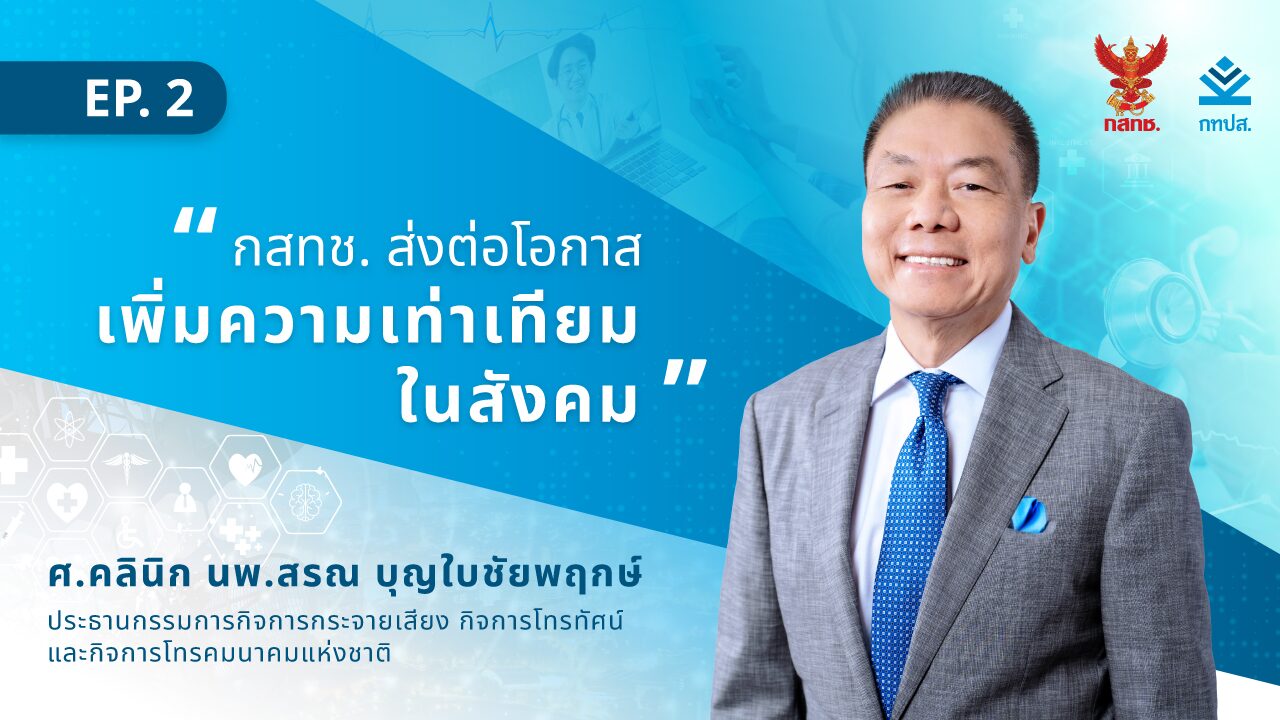 EP. 2

กสทช.

กทปส.

“ กสทช. ส่งต่อโอกาส เพิ่มความเท่าเทียม ในสังคม ”

ศ.คลินิก นพ.สรณ บุญใบชัยพฤกษ์

ประธานกรรมการกิจการกระจายเสียง กิจการโทรทัศน์ และกิจการโทรคมนาคมแห่งชาติ